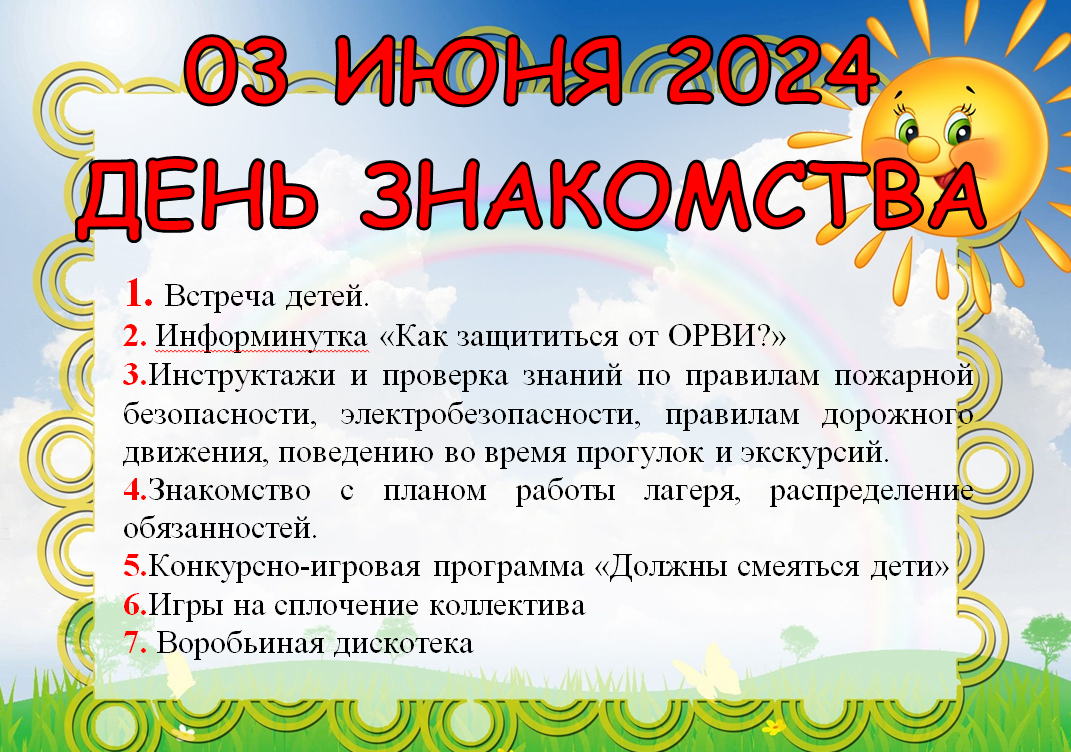 03 ИЮНЯ 2024
ДЕНЬ ЗНАКОМСТВА

1. Встреча детей.
2. Информинутка «Как защититься от ОРВИ?»
3.Инструктажи и проверка знаний по правилам пожарной безопасности, электробезопасности, правилам дорожного движения, поведению во время прогулок и экскурсий.
4.Знакомство с планом работы лагеря, распределение обязанностей.
5.Конкурсно-игровая программа «Должны смеяться дети»
6.Игры на сплочение коллектива
7. Воробьиная дискотека